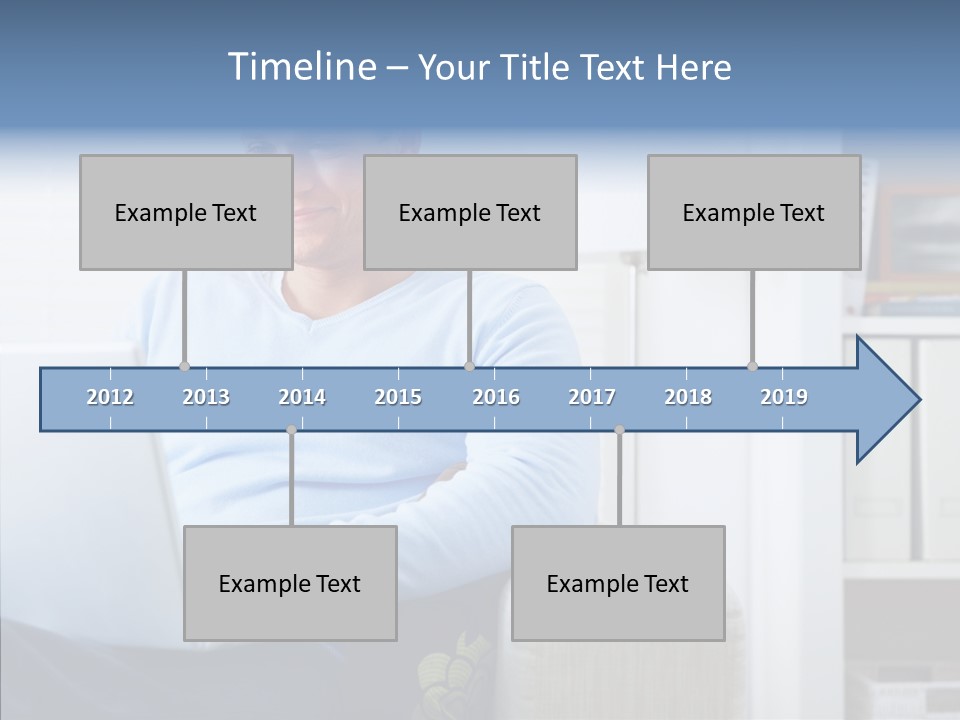 Timeline – Your Title Text Here

Example Text

Example Text

Example Text

2012 2013 2014 2015 2016 2017 2018 2019

Example Text

Example Text